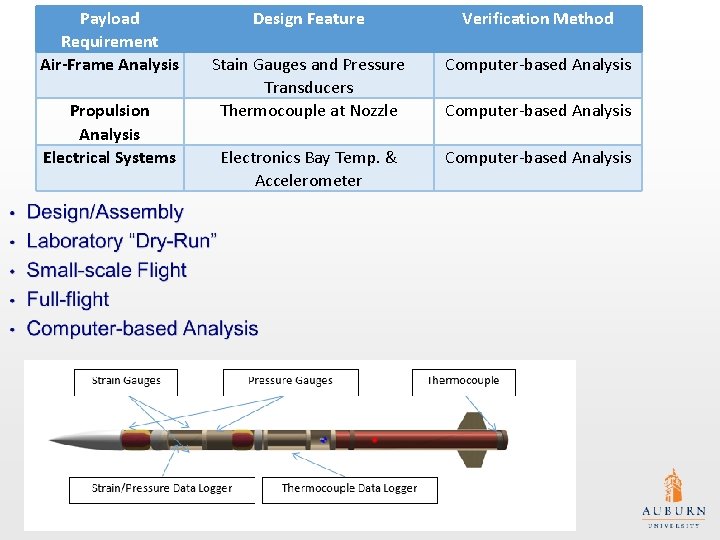 | Payload Requirement | Design Feature | Verification Method |
|---|---|---|
| Air-Frame Analysis | Stain Gauges and Pressure Transducers | Computer-based Analysis |
| Propulsion Analysis | Thermocouple at Nozzle | Computer-based Analysis |
| Electrical Systems | Electronics Bay Temp. & Accelerometer | Computer-based Analysis |

• Design/Assembly
• Laboratory "Dry-Run"
• Small-scale Flight
• Full-flight
• Computer-based Analysis

Strain Gauges
Pressure Gauges
Thermocouple
Strain/Pressure Data Logger
Thermocouple Data Logger

AUBURN
UNIVERSITY